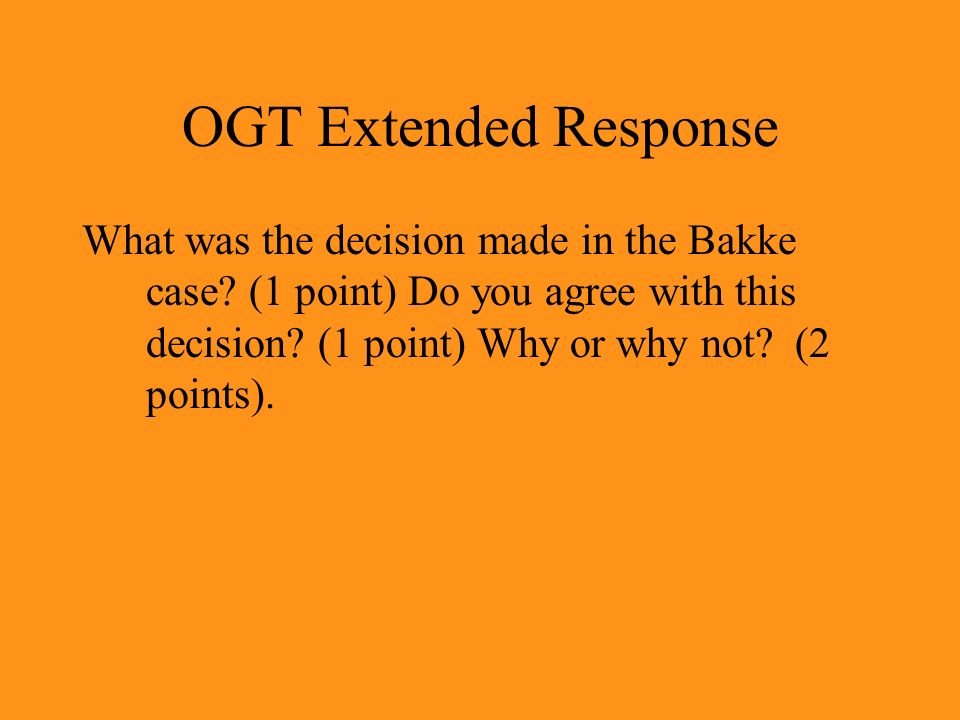 OGT Extended Response

What was the decision made in the Bakke case? (1 point) Do you agree with this decision? (1 point) Why or why not? (2 points).